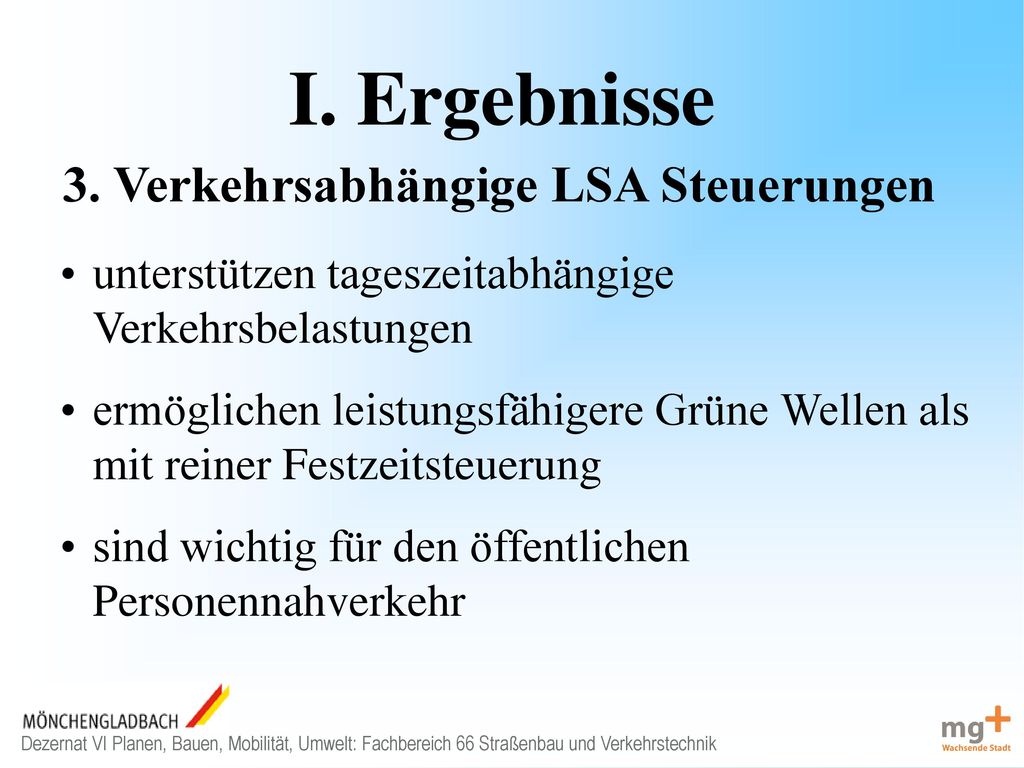 I. Ergebnisse

3. Verkehrsabhängige LSA Steuerungen

• unterstützen tageszeitabhängige Verkehrsbelastungen

• ermöglichen leistungsfähigere Grüne Wellen als mit reiner Festzeitsteuerung

• sind wichtig für den öffentlichen Personennahverkehr

MÖNCHENGLADBACH

Dezernat VI Planen, Bauen, Mobilität, Umwelt: Fachbereich 66 Straßenbau und Verkehrstechnik

mg+
Wachsende Stadt